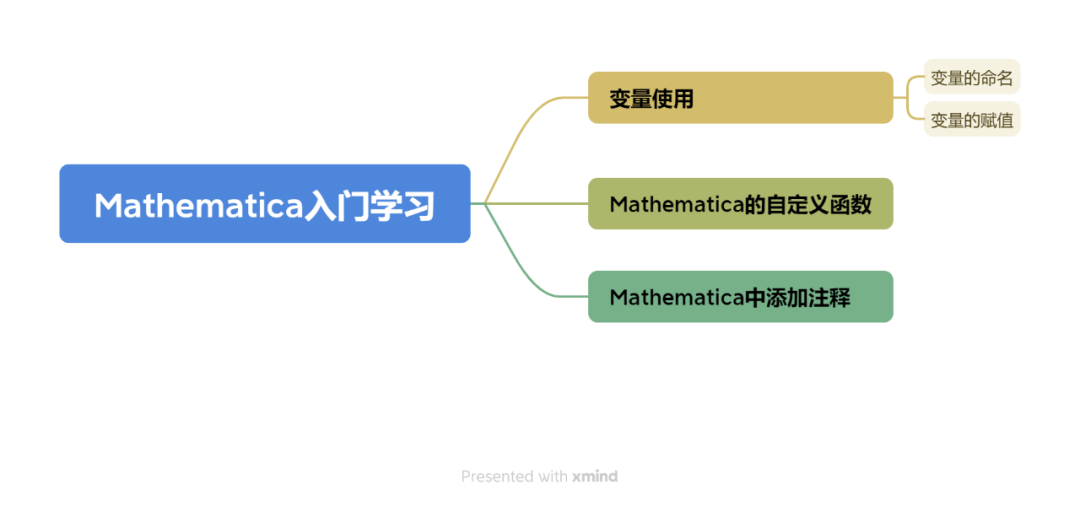 Mathematica入门学习

变量使用

变量的命名

变量的赋值

Mathematica的自定义函数

Mathematica中添加注释

Presented with xmind